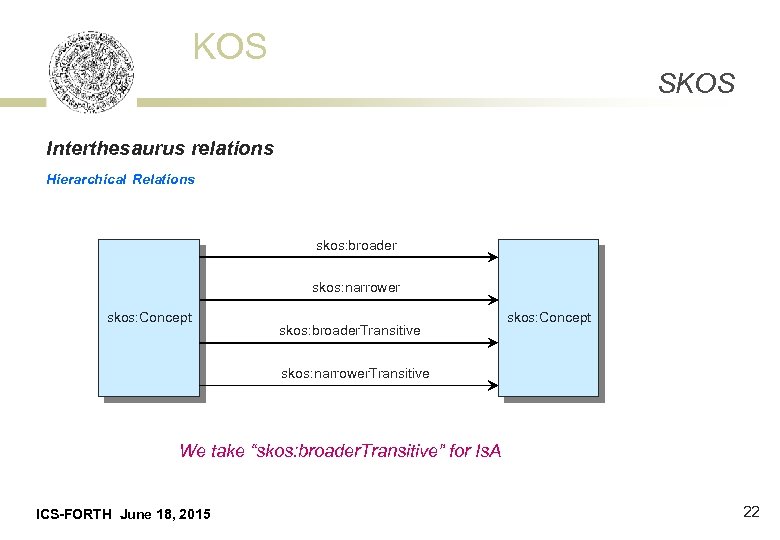 KOS

SKOS

Interthesaurus relations

Hierarchical Relations

skos:Concept

skos:broader

skos:narrower

skos:broaderTransitive

skos:narrowerTransitive

skos:Concept

We take “skos:broaderTransitive” for IsA

ICS-FORTH June 18, 2015

22